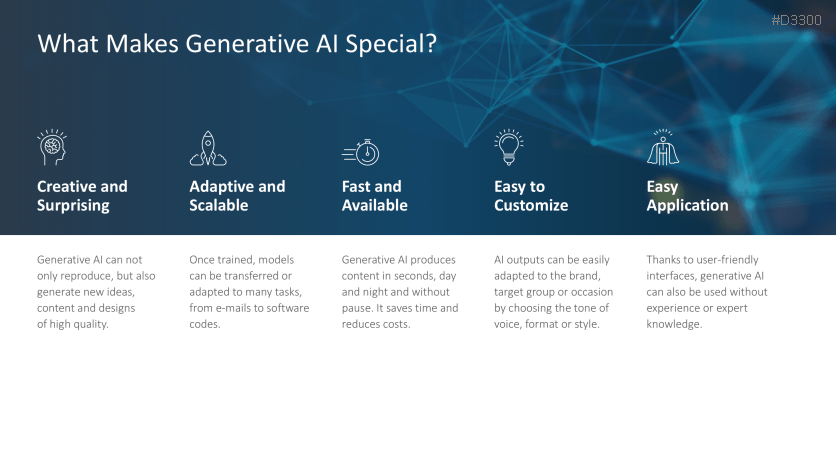 #D3300

What Makes Generative AI Special?

Creative and Surprising

Generative AI can not only reproduce, but also generate new ideas, content and designs of high quality.

Adaptive and Scalable

Once trained, models can be transferred or adapted to many tasks, from e-mails to software codes.

Fast and Available

Generative AI produces content in seconds, day and night and without pause. It saves time and reduces costs.

Easy to Customize

AI outputs can be easily adapted to the brand, target group or occasion by choosing the tone of voice, format or style.

Easy Application

Thanks to user-friendly interfaces, generative AI can also be used without experience or expert knowledge.